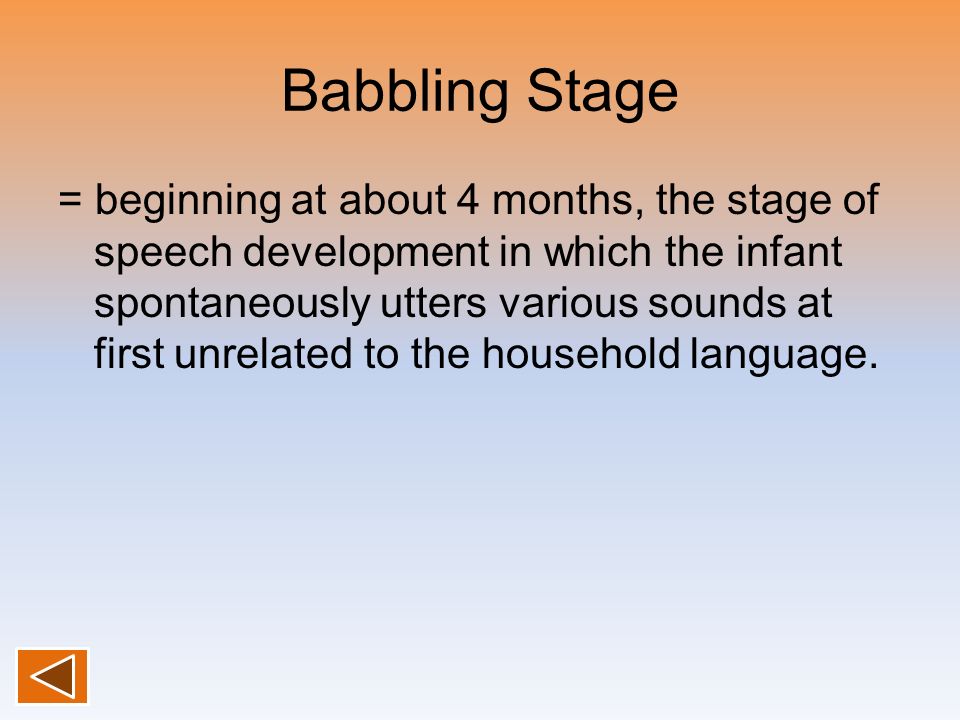 Babbling Stage

= beginning at about 4 months, the stage of speech development in which the infant spontaneously utters various sounds at first unrelated to the household language.